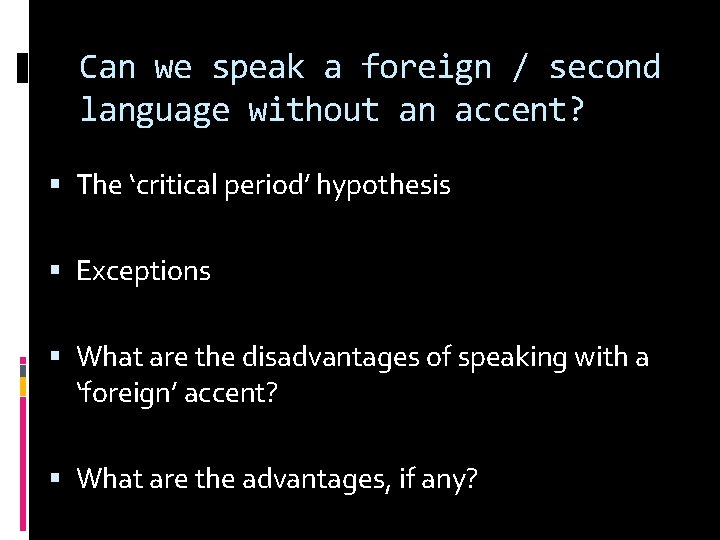 Can we speak a foreign / second language without an accent?

▪ The ‘critical period’ hypothesis

▪ Exceptions

▪ What are the disadvantages of speaking with a ‘foreign’ accent?

▪ What are the advantages, if any?